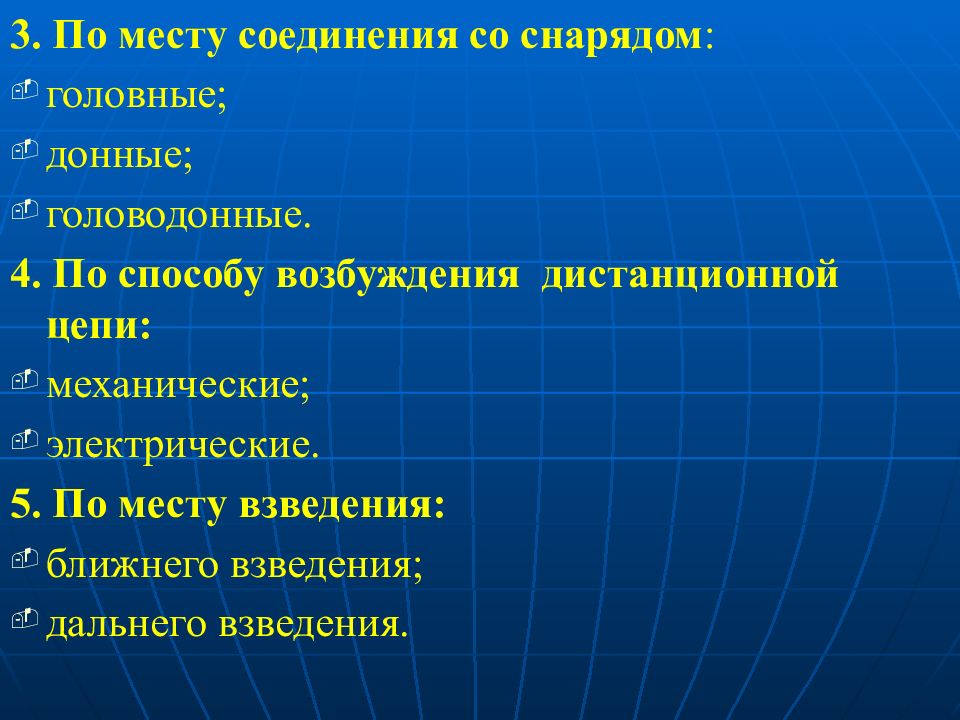 3. По месту соединения со снарядом:
головные;
донные;
головодонные.
4. По способу возбуждения дистанционной цепи:
механические;
электрические.
5. По месту взведения:
ближнего взведения;
дальнего взведения.